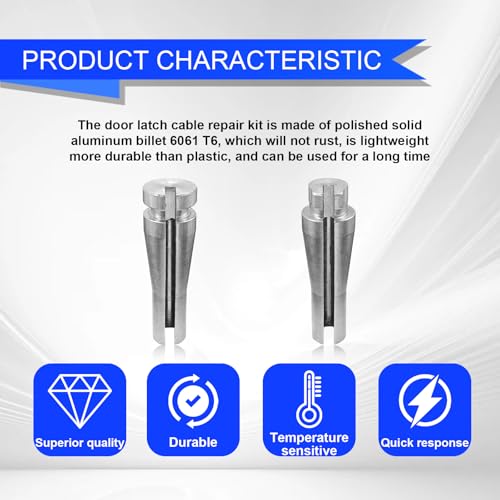 PRODUCT CHARACTERISTIC

The door latch cable repair kit is made of polished solid aluminum billet 6061 T6, which will not rust, is lightweight more durable than plastic, and can be used for a long time

Superior quality

Durable

Temperature sensitive

Quick response